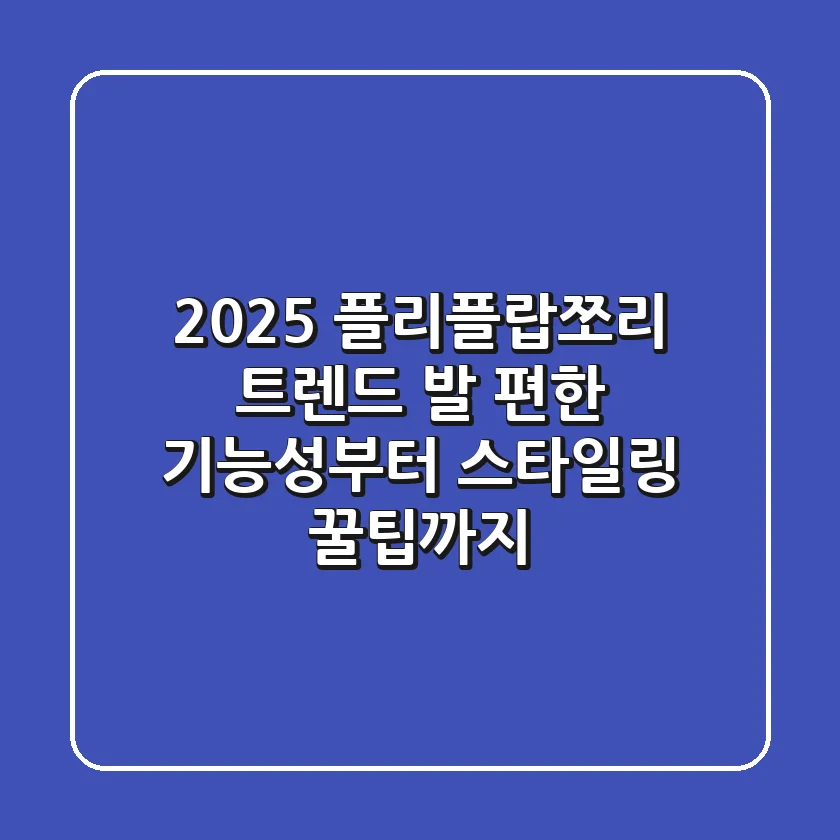 2025 플리플랍쪼리 트렌드 발 편한 기능성부터 스타일링 꿀팁까지